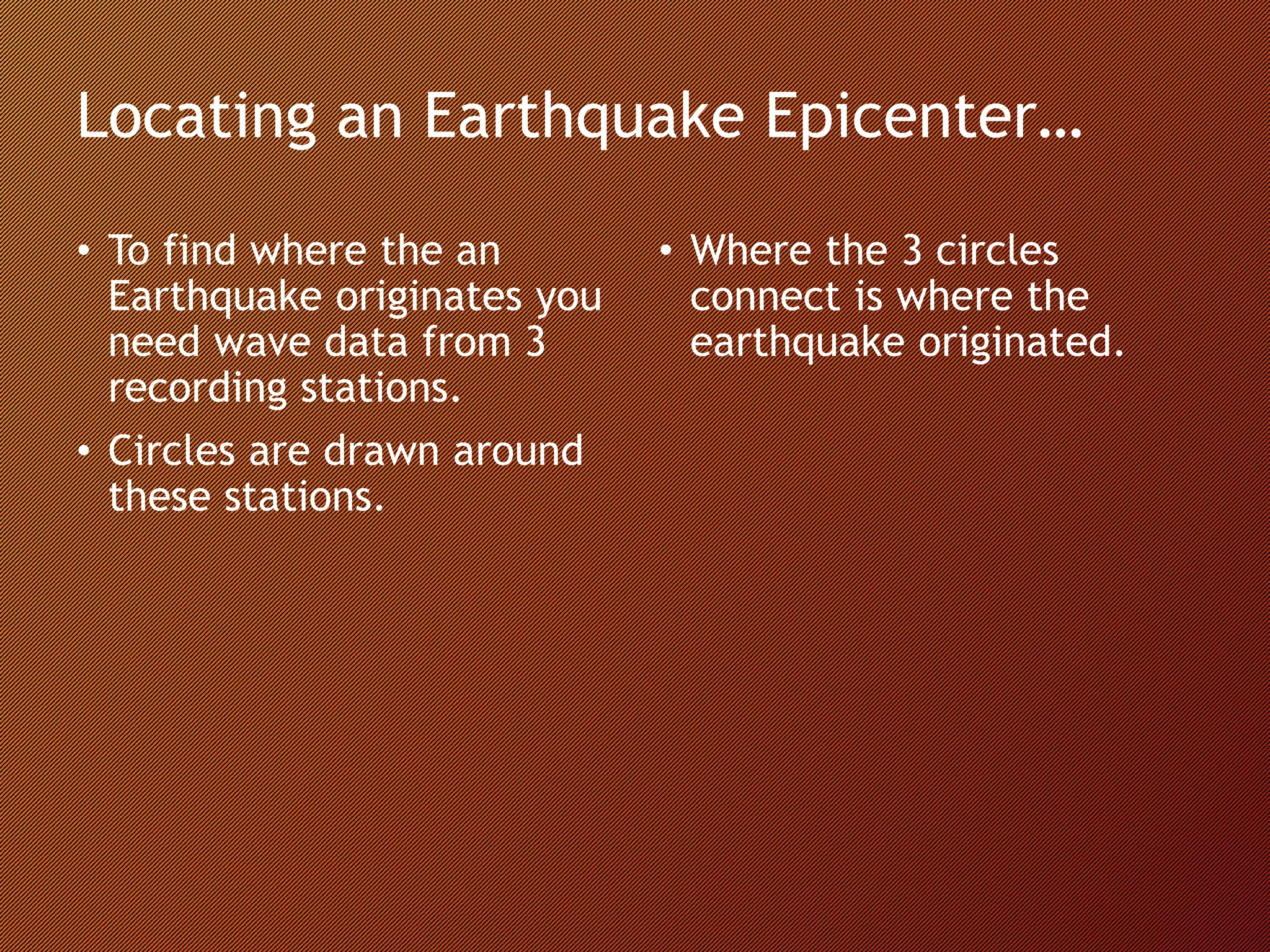 Locating an Earthquake Epicenter…

• To find where the an Earthquake originates you need wave data from 3 recording stations.

• Circles are drawn around these stations.

• Where the 3 circles connect is where the earthquake originated.